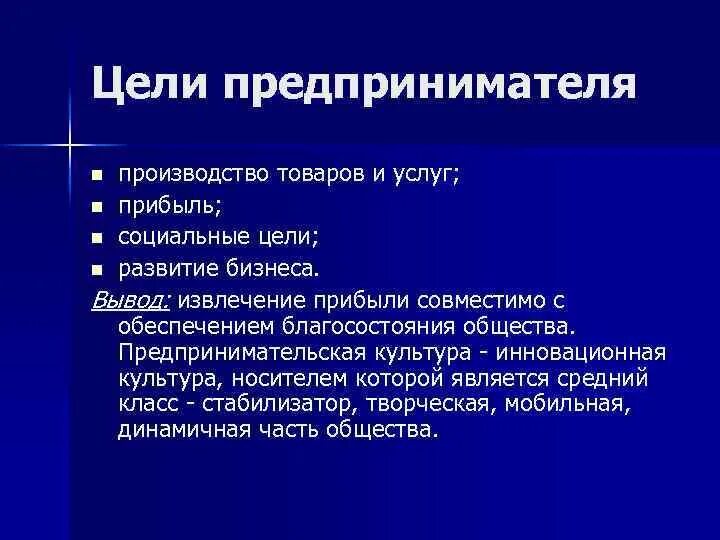 Цели предпринимателя

- производство товаров и услуг;
- прибыль;
- социальные цели;
- развитие бизнеса.

Вывод: извлечение прибыли совместимо с обеспечением благосостояния общества. Предпринимательская культура - инновационная культура, носителем которой является средний класс - стабилизатор, творческая, мобильная, динамичная часть общества.